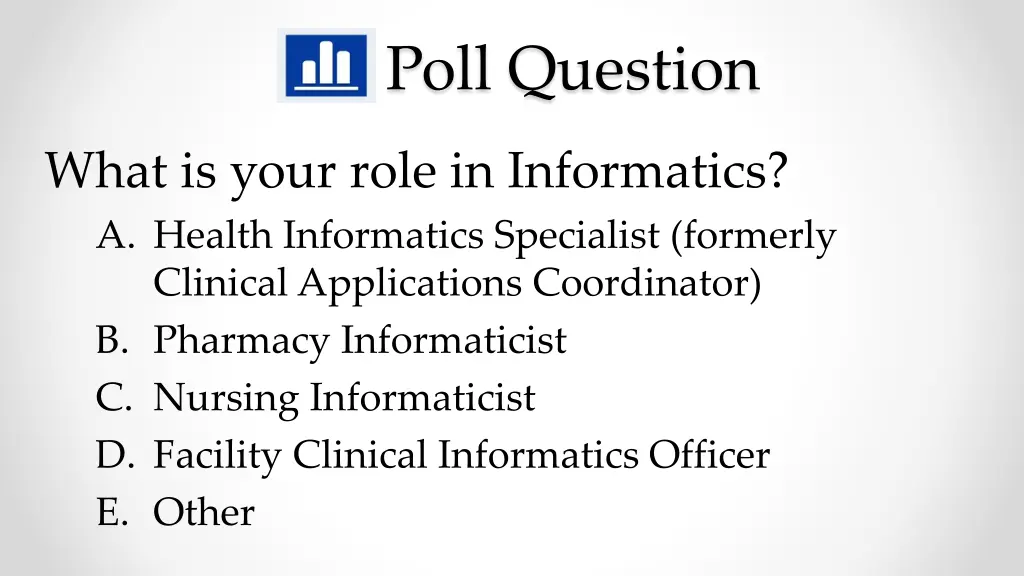 Poll Question

What is your role in Informatics?

A. Health Informatics Specialist (formerly Clinical Applications Coordinator)
B. Pharmacy Informaticist
C. Nursing Informaticist
D. Facility Clinical Informatics Officer
E. Other